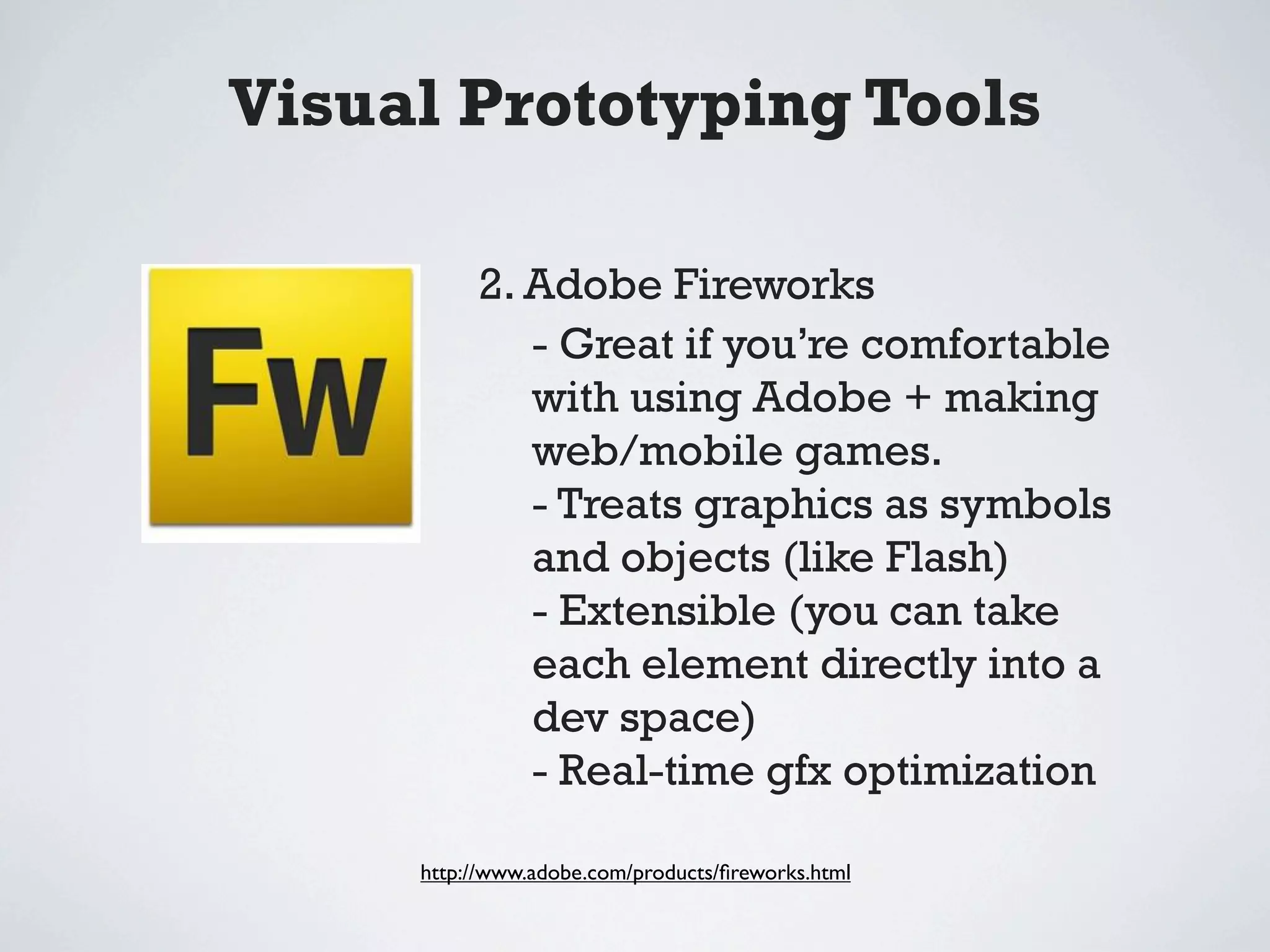 Visual Prototyping Tools

Fw

2. Adobe Fireworks

- Great if you’re comfortable with using Adobe + making web/mobile games.
- Treats graphics as symbols and objects (like Flash)
- Extensible (you can take each element directly into a dev space)
- Real-time gfx optimization

http://www.adobe.com/products/fireworks.html